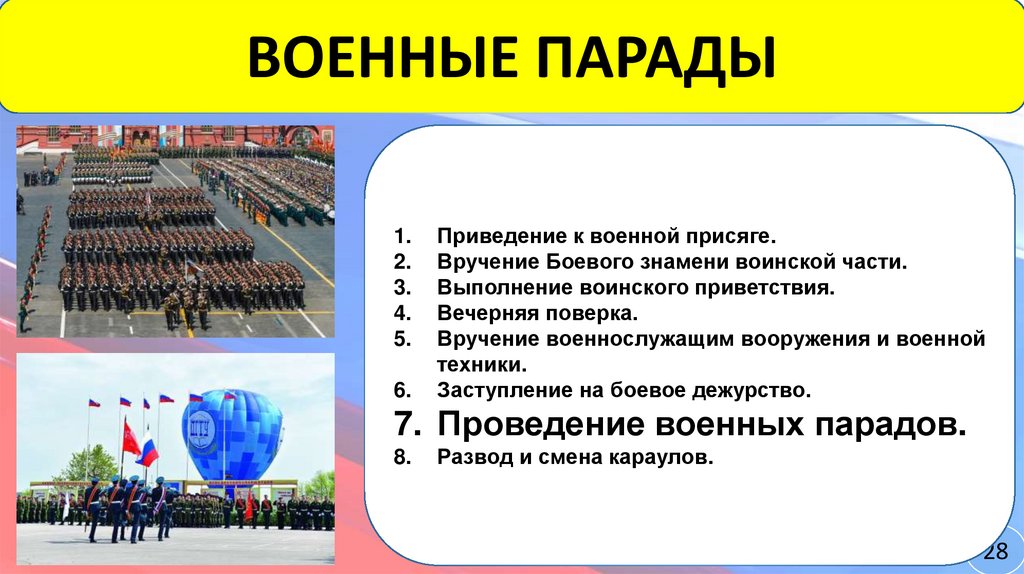 ВОЕННЫЕ ПАРАДЫ

1. Приведение к военной присяге.
2. Вручение Боевого знамени воинской части.
3. Выполнение воинского приветствия.
4. Вечерняя поверка.
5. Вручение военнослужащим вооружения и военной техники.
6. Заступление на боевое дежурство.
7. Проведение военных парадов.
8. Развод и смена караулов.

28